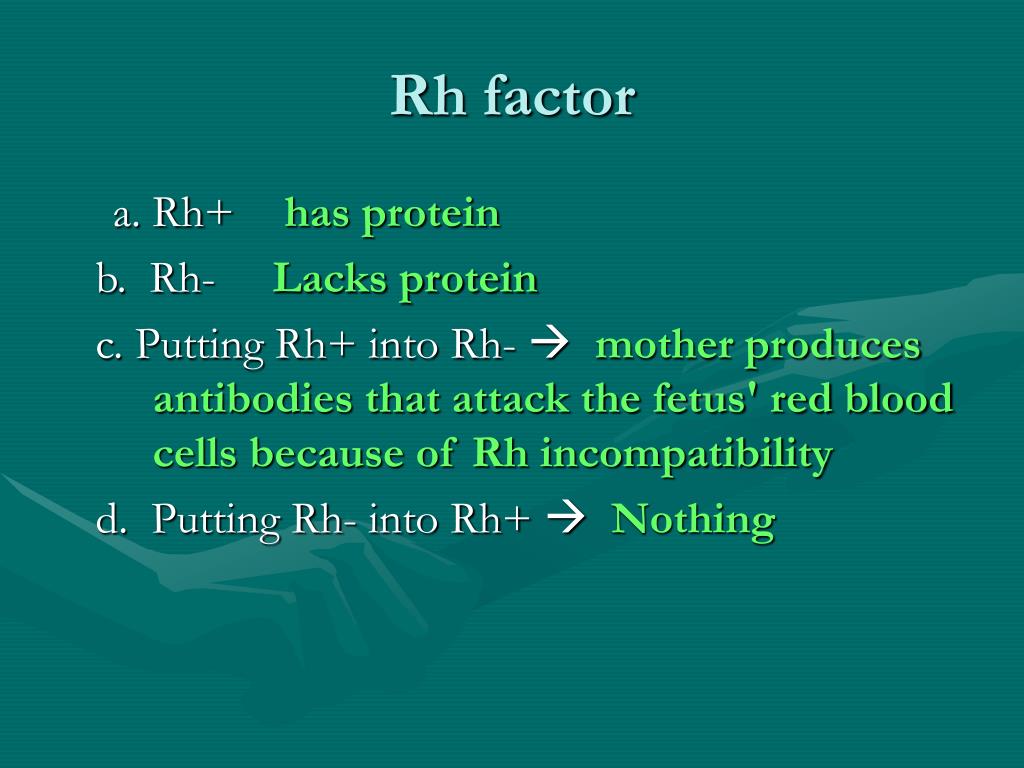 Rh factor

a. Rh+ has protein

b. Rh- Lacks protein

c. Putting Rh+ into Rh- → mother produces antibodies that attack the fetus' red blood cells because of Rh incompatibility

d. Putting Rh- into Rh+ → Nothing